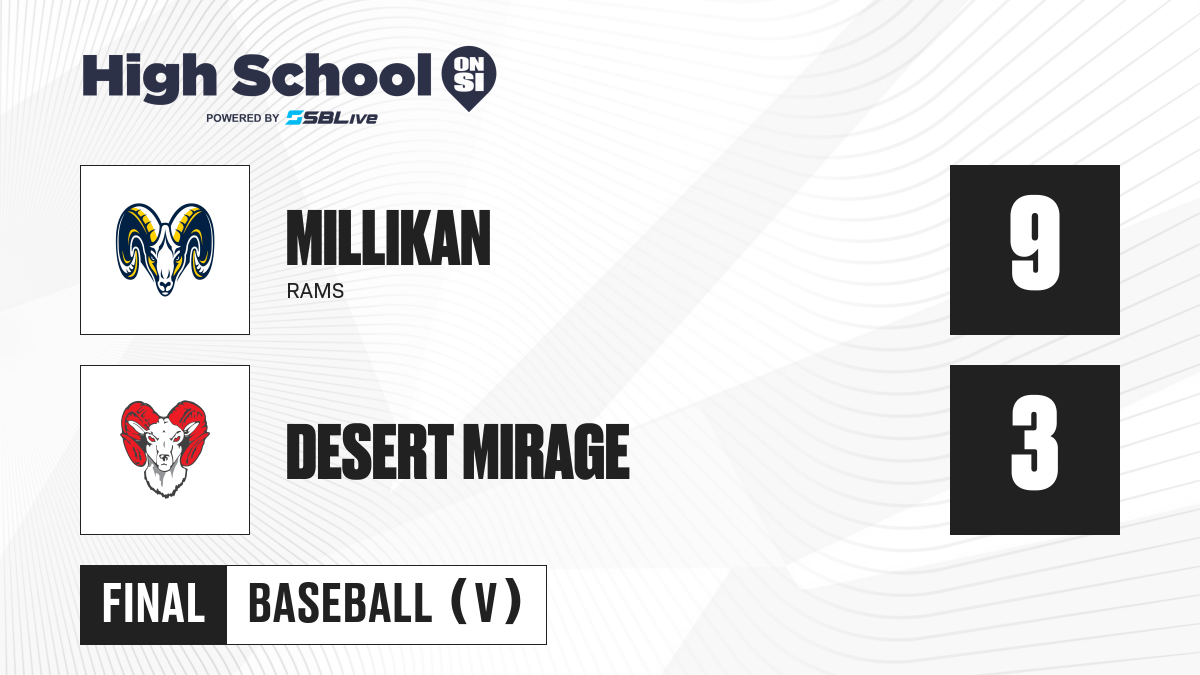 High School ON SI
POWERED BY SBLive

MILLIKAN
RAMS

9

DESERT MIRAGE

3

FINAL BASEBALL (V)